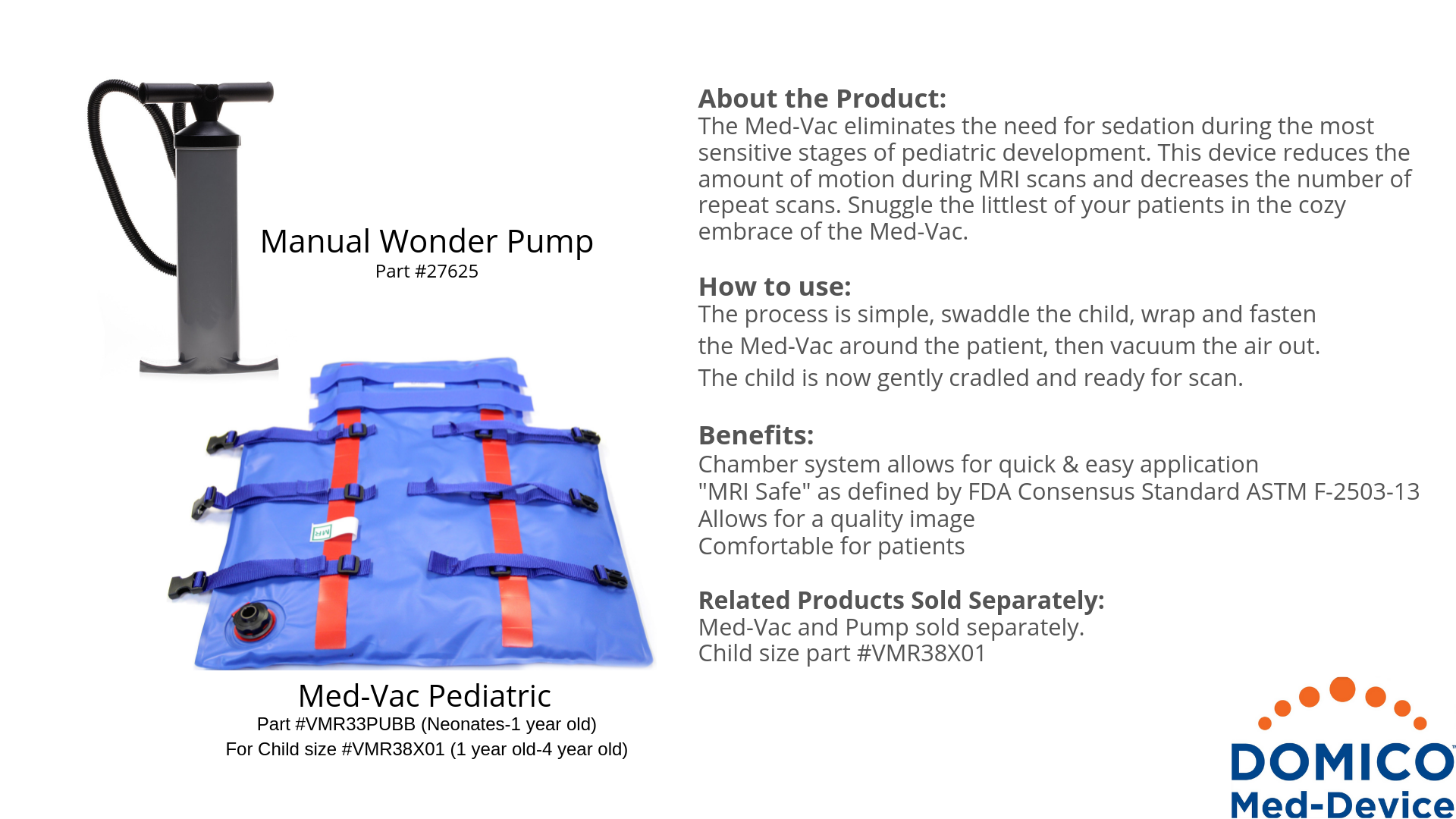 Manual Wonder Pump
Part #27625

MRI

Med-Vac Pediatric
Part #VMR33PUBB (Neonates-1 year old)
For Child size #VMR38X01 (1 year old-4 year old)

About the Product:
The Med-Vac eliminates the need for sedation during the most sensitive stages of pediatric development. This device reduces the amount of motion during MRI scans and decreases the number of repeat scans. Snuggle the littlest of your patients in the cozy embrace of the Med-Vac.

How to use:
The process is simple, swaddle the child, wrap and fasten the Med-Vac around the patient, then vacuum the air out. The child is now gently cradled and ready for scan.

Benefits:
Chamber system allows for quick & easy application
"MRI Safe" as defined by FDA Consensus Standard ASTM F-2503-13
Allows for a quality image
Comfortable for patients

Related Products Sold Separately:
Med-Vac and Pump sold separately.
Child size part #VMR38X01

DOMICO
Med-Device